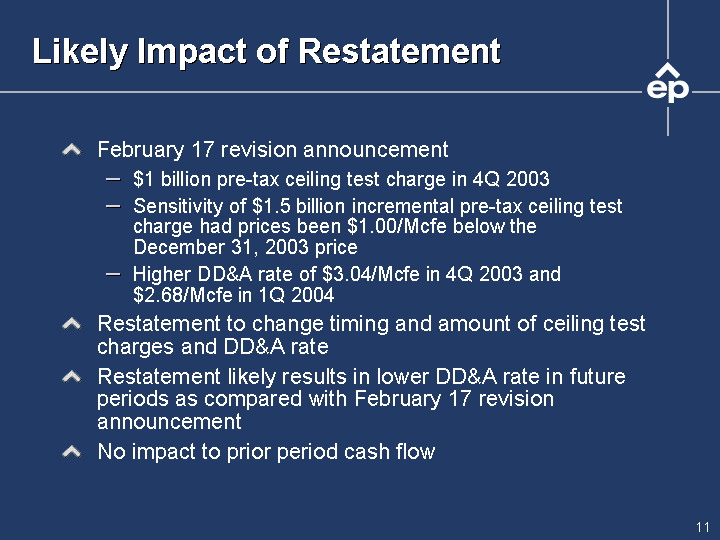 Likely Impact of Restatement

ep

February 17 revision announcement

– \$1 billion pre-tax ceiling test charge in 4Q 2003

– Sensitivity of \$1.5 billion incremental pre-tax ceiling test charge had prices been \$1.00/Mcfe below the December 31, 2003 price

– Higher DD&A rate of \$3.04/Mcfe in 4Q 2003 and \$2.68/Mcfe in 1Q 2004

Restatement to change timing and amount of ceiling test charges and DD&A rate

Restatement likely results in lower DD&A rate in future periods as compared with February 17 revision announcement

No impact to prior period cash flow

11